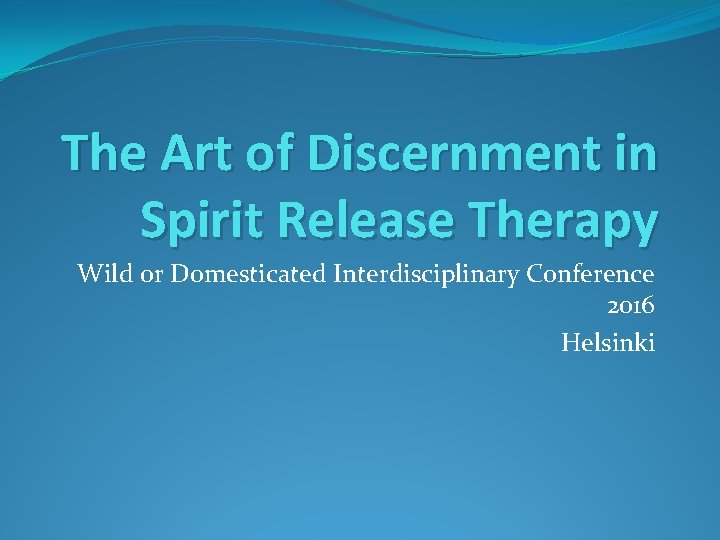 The Art of Discernment in Spirit Release Therapy

Wild or Domesticated Interdisciplinary Conference 2016

Helsinki